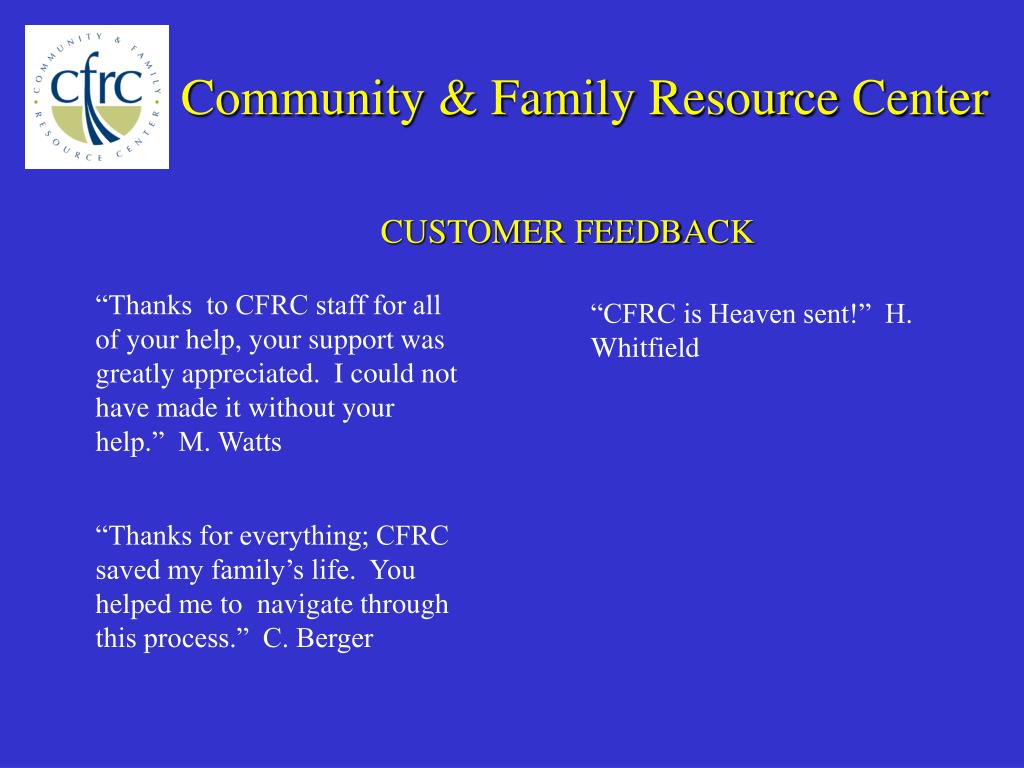 COMMUNITY & FAMILY RESOURCE CENTER
cfrc

Community & Family Resource Center

CUSTOMER FEEDBACK

“Thanks to CFRC staff for all of your help, your support was greatly appreciated. I could not have made it without your help.” M. Watts

“Thanks for everything; CFRC saved my family’s life. You helped me to navigate through this process.” C. Berger

“CFRC is Heaven sent!” H. Whitfield